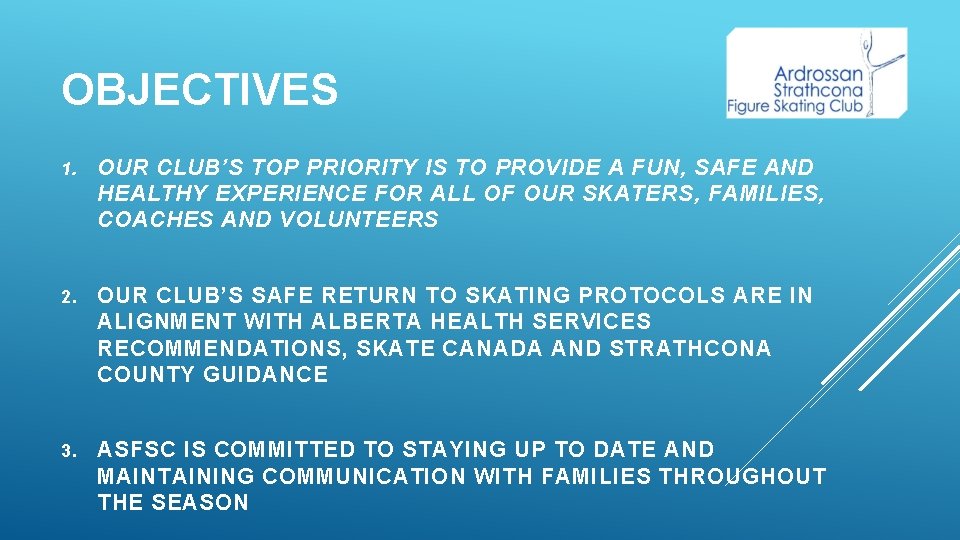 OBJECTIVES

Ardrossan Strathcona Figure Skating Club

1. OUR CLUB'S TOP PRIORITY IS TO PROVIDE A FUN, SAFE AND HEALTHY EXPERIENCE FOR ALL OF OUR SKATERS, FAMILIES, COACHES AND VOLUNTEERS

2. OUR CLUB'S SAFE RETURN TO SKATING PROTOCOLS ARE IN ALIGNMENT WITH ALBERTA HEALTH SERVICES RECOMMENDATIONS, SKATE CANADA AND STRATHCONA COUNTY GUIDANCE

3. ASFSC IS COMMITTED TO STAYING UP TO DATE AND MAINTAINING COMMUNICATION WITH FAMILIES THROUGHOUT THE SEASON